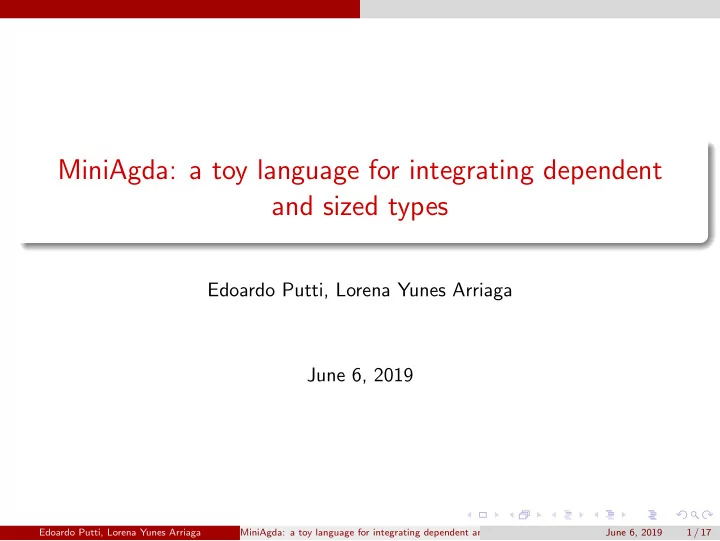 MiniAgda: a toy language for integrating dependent and sized types

Edoardo Putti, Lorena Yunes Arriaga

June 6, 2019

Edoardo Putti, Lorena Yunes Arriaga MiniAgda: a toy language for integrating dependent ar June 6, 2019 1 / 17